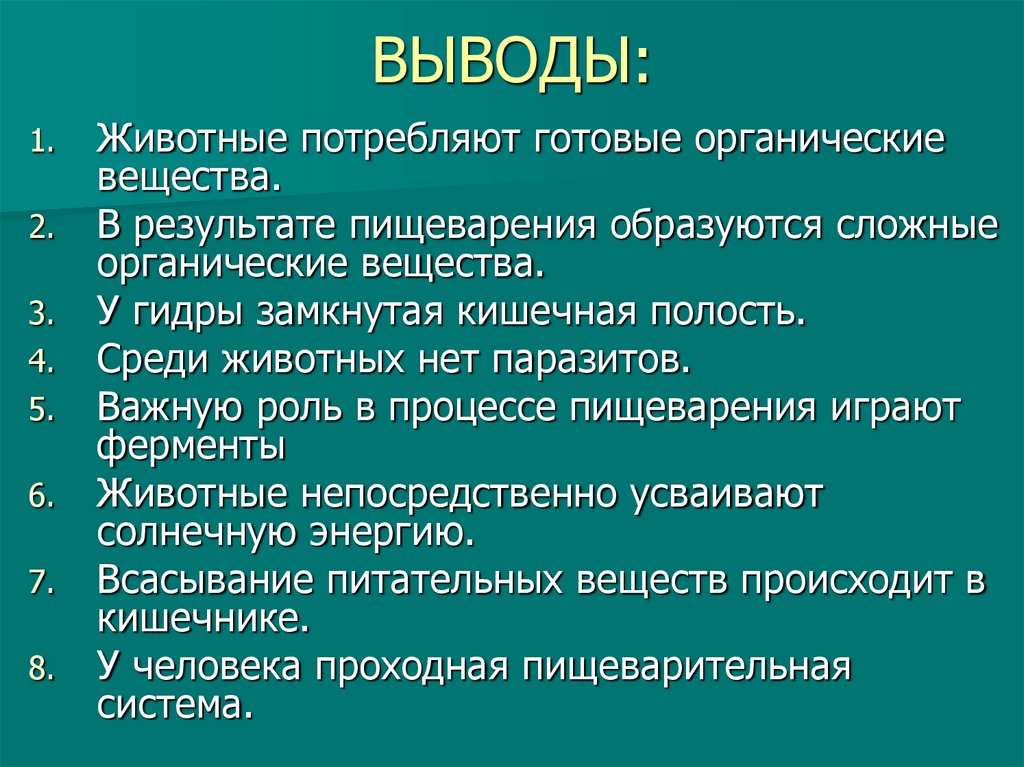 ВЫВОДЫ:

1. Животные потребляют готовые органические вещества.
2. В результате пищеварения образуются сложные органические вещества.
3. У гидры замкнутая кишечная полость.
4. Среди животных нет паразитов.
5. Важную роль в процессе пищеварения играют ферменты
6. Животные непосредственно усваивают солнечную энергию.
7. Всасывание питательных веществ происходит в кишечнике.
8. У человека проходная пищеварительная система.